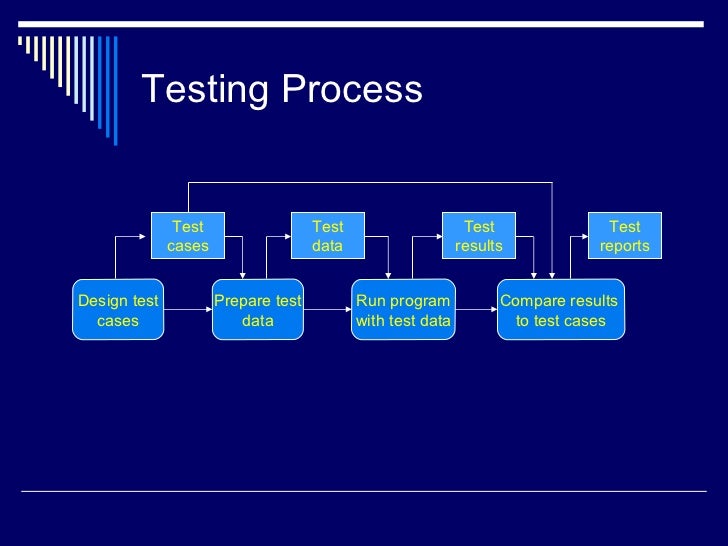 Testing Process

Test cases

Test data

Test results

Test reports

Design test cases

Prepare test data

Run program with test data

Compare results to test cases